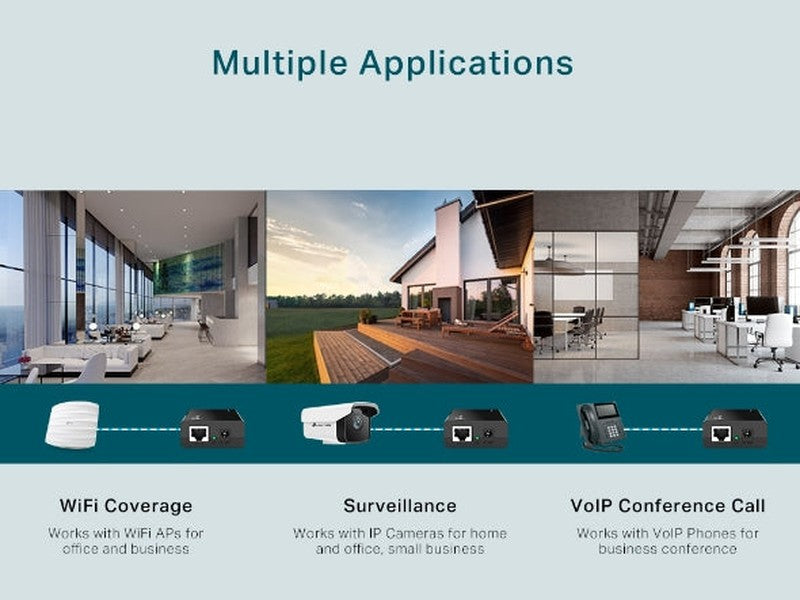 Multiple Applications

WiFi Coverage

Works with WiFi APs for office and business

Surveillance

Works with IP Cameras for home and office, small business

VoIP Conference Call

Works with VoIP Phones for business conference